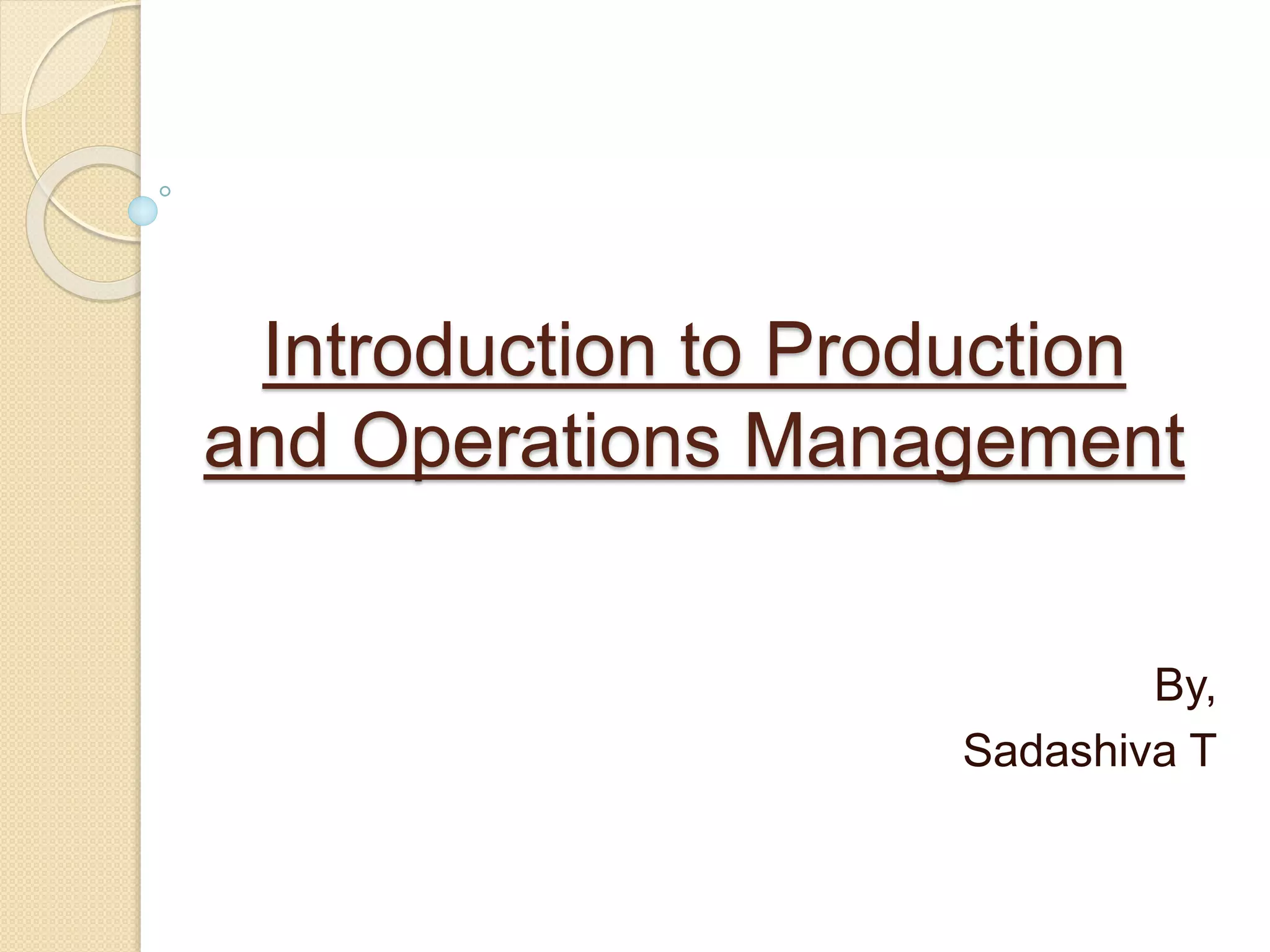 Introduction to Production and Operations Management

By,
Sadashiva T